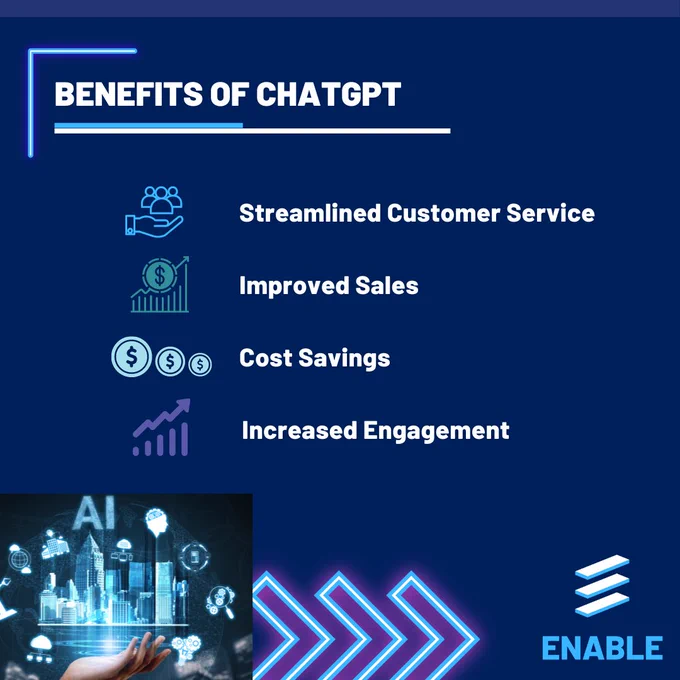 BENEFITS OF CHATGPT

Streamlined Customer Service

Improved Sales

Cost Savings

Increased Engagement

AI

ENABLE